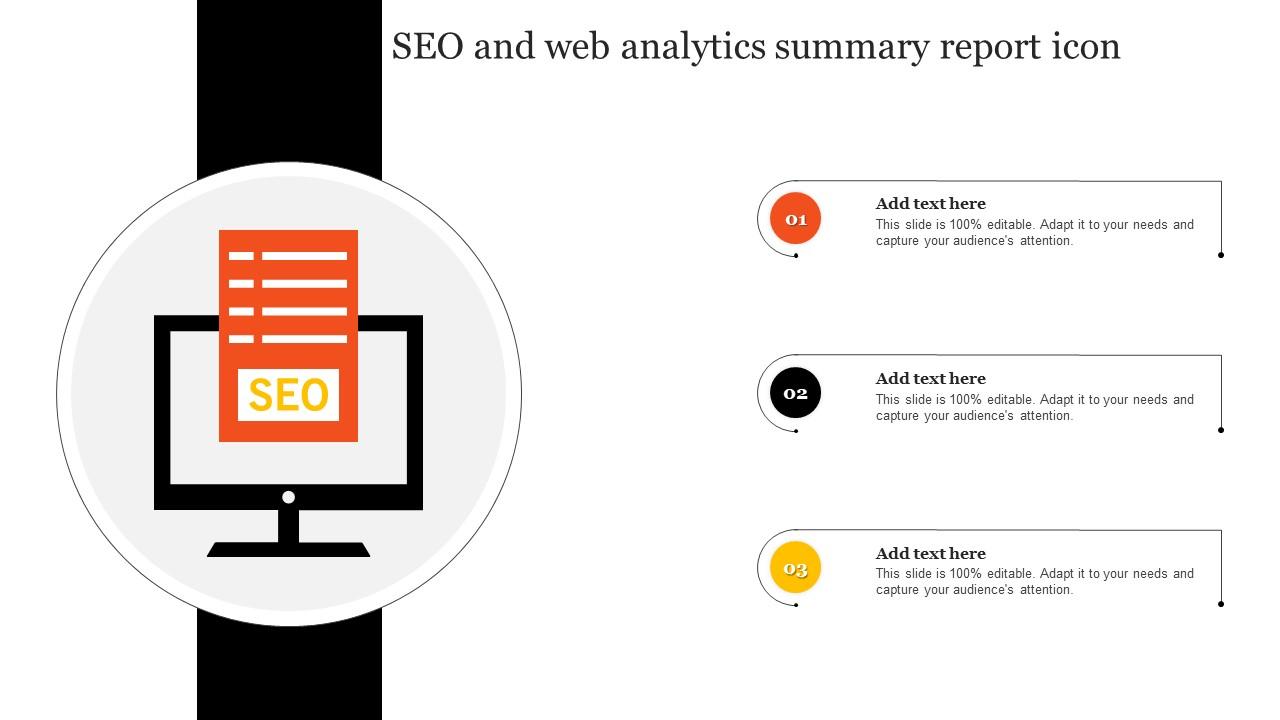 SEO and web analytics summary report icon

SEO

01
Add text here
This slide is 100% editable. Adapt it to your needs and capture your audience's attention.

02
Add text here
This slide is 100% editable. Adapt it to your needs and capture your audience's attention.

03
Add text here
This slide is 100% editable. Adapt it to your needs and capture your audience's attention.